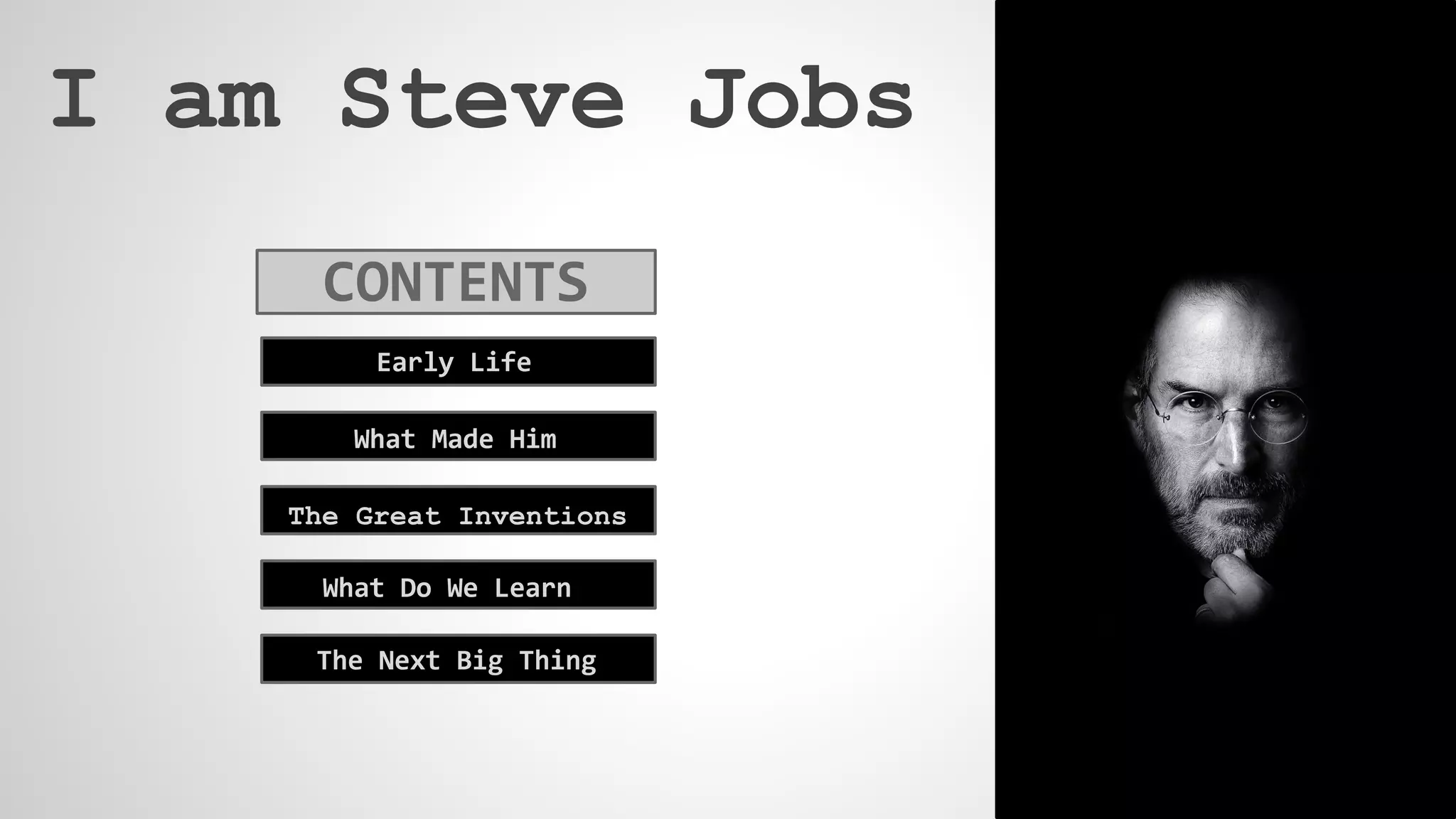 I am Steve Jobs

CONTENTS

Early Life

What Made Him

The Great Inventions

What Do We Learn

The Next Big Thing